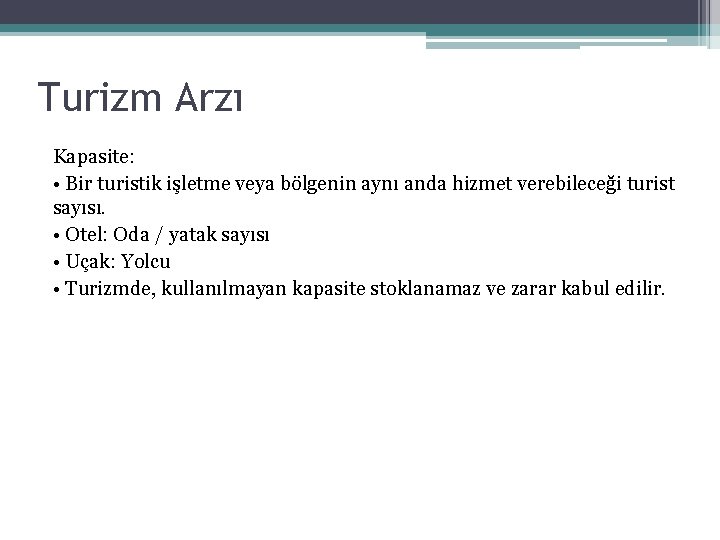 Turizm Arzı

Kapasite:
• Bir turistik işletme veya bölgenin aynı anda hizmet verebileceği turist sayısı.
• Otel: Oda / yatak sayısı
• Uçak: Yolcu
• Turizmde, kullanılmayan kapasite stoklanamaz ve zarar kabul edilir.